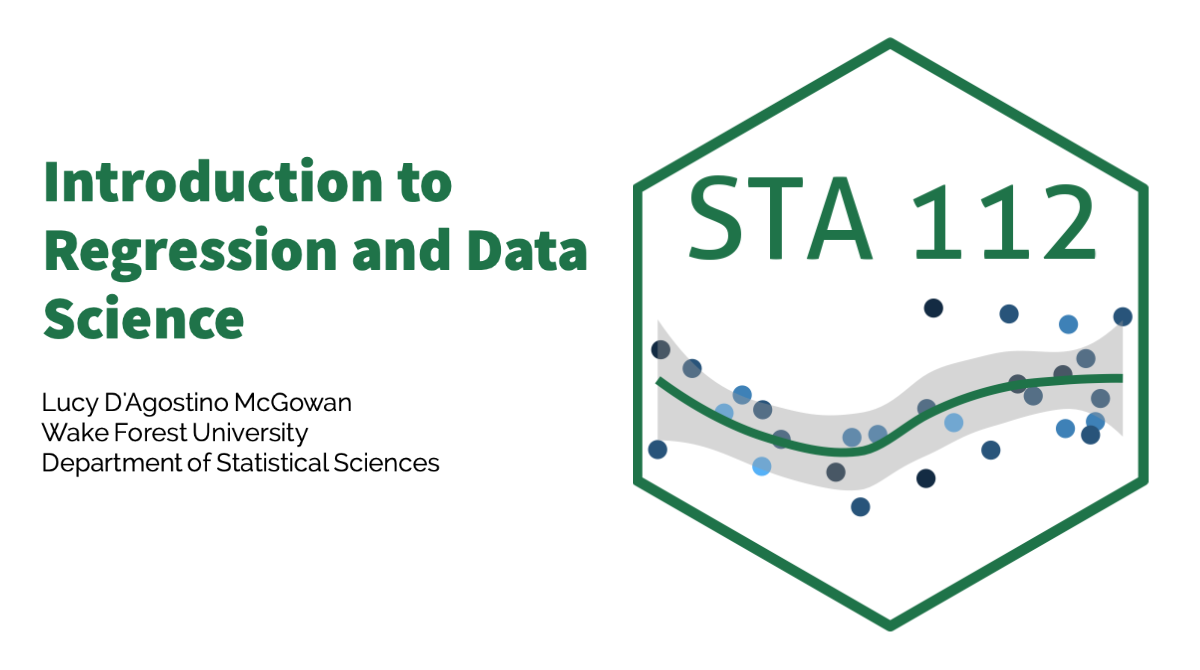 Introduction to Regression and Data Science

Lucy D'Agostino McGowan
Wake Forest University
Department of Statistical Sciences

STA 112